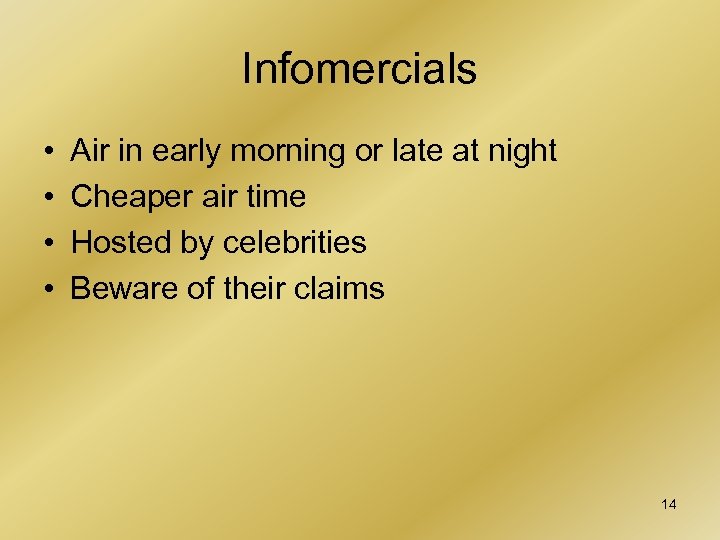 Infomercials

• Air in early morning or late at night
• Cheaper air time
• Hosted by celebrities
• Beware of their claims

14